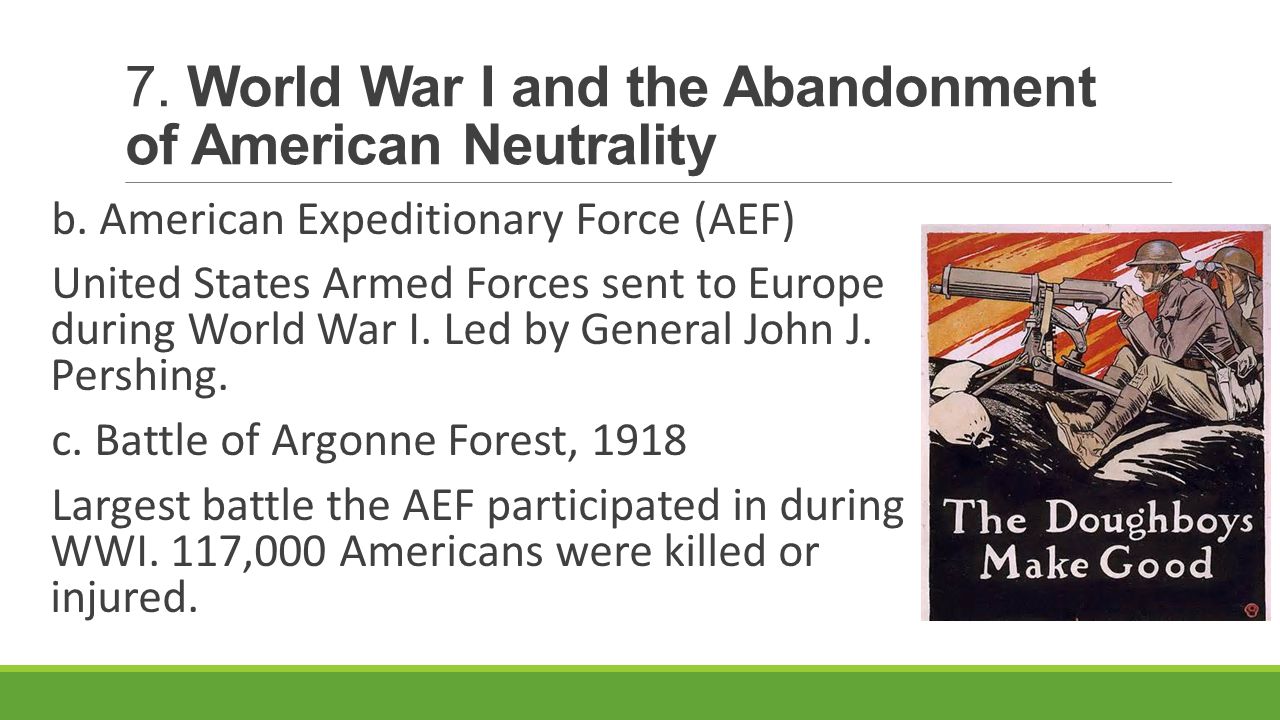 7. World War I and the Abandonment of American Neutrality

b. American Expeditionary Force (AEF)

United States Armed Forces sent to Europe during World War I. Led by General John J. Pershing.

c. Battle of Argonne Forest, 1918

Largest battle the AEF participated in during WWI. 117,000 Americans were killed or injured.

The Doughboys Make Good